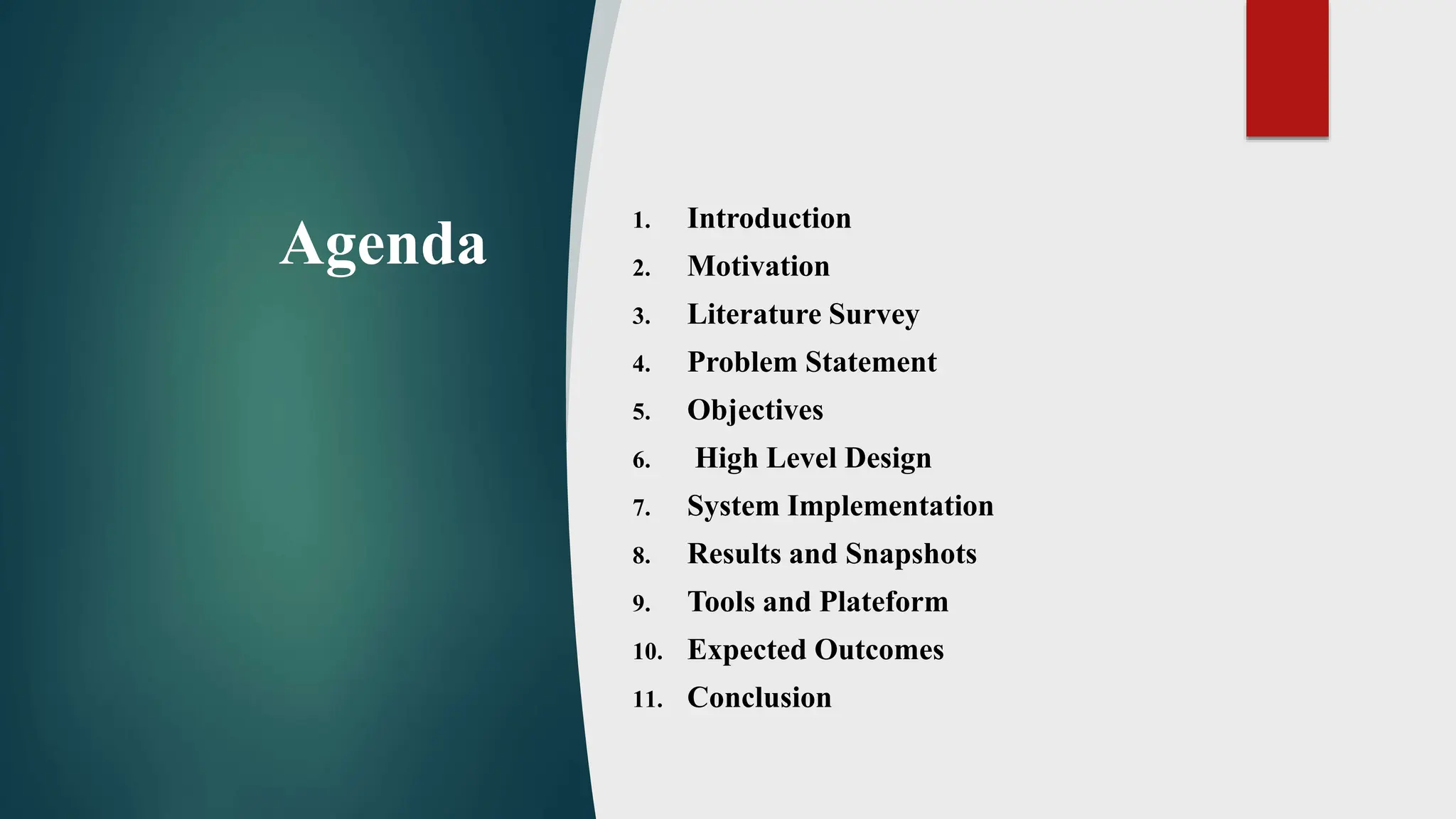 Agenda

1. Introduction
2. Motivation
3. Literature Survey
4. Problem Statement
5. Objectives
6. High Level Design
7. System Implementation
8. Results and Snapshots
9. Tools and Plateform
10. Expected Outcomes
11. Conclusion